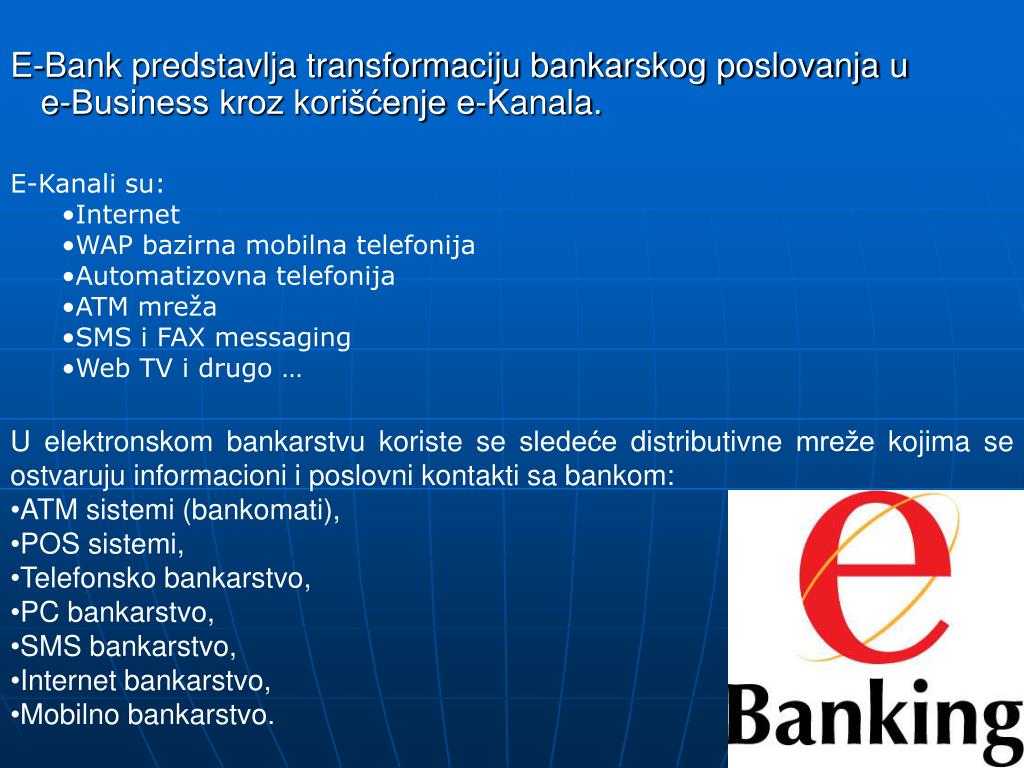 E-Bank predstavlja transformaciju bankarskog poslovanja u e-Business kroz korišćenje e-Kanala.

E-Kanali su:
•Internet
•WAP bazirna mobilna telefonija
•Automatizovna telefonija
•ATM mreža
•SMS i FAX messaging
•Web TV i drugo …

U elektronskom bankarstvu koriste se sledeće distributivne mreže kojima se ostvaruju informacioni i poslovni kontakti sa bankom:
•ATM sistemi (bankomati),
•POS sistemi,
•Telefonsko bankarstvo,
•PC bankarstvo,
•SMS bankarstvo,
•Internet bankarstvo,
•Mobilno bankarstvo.

e
Banking